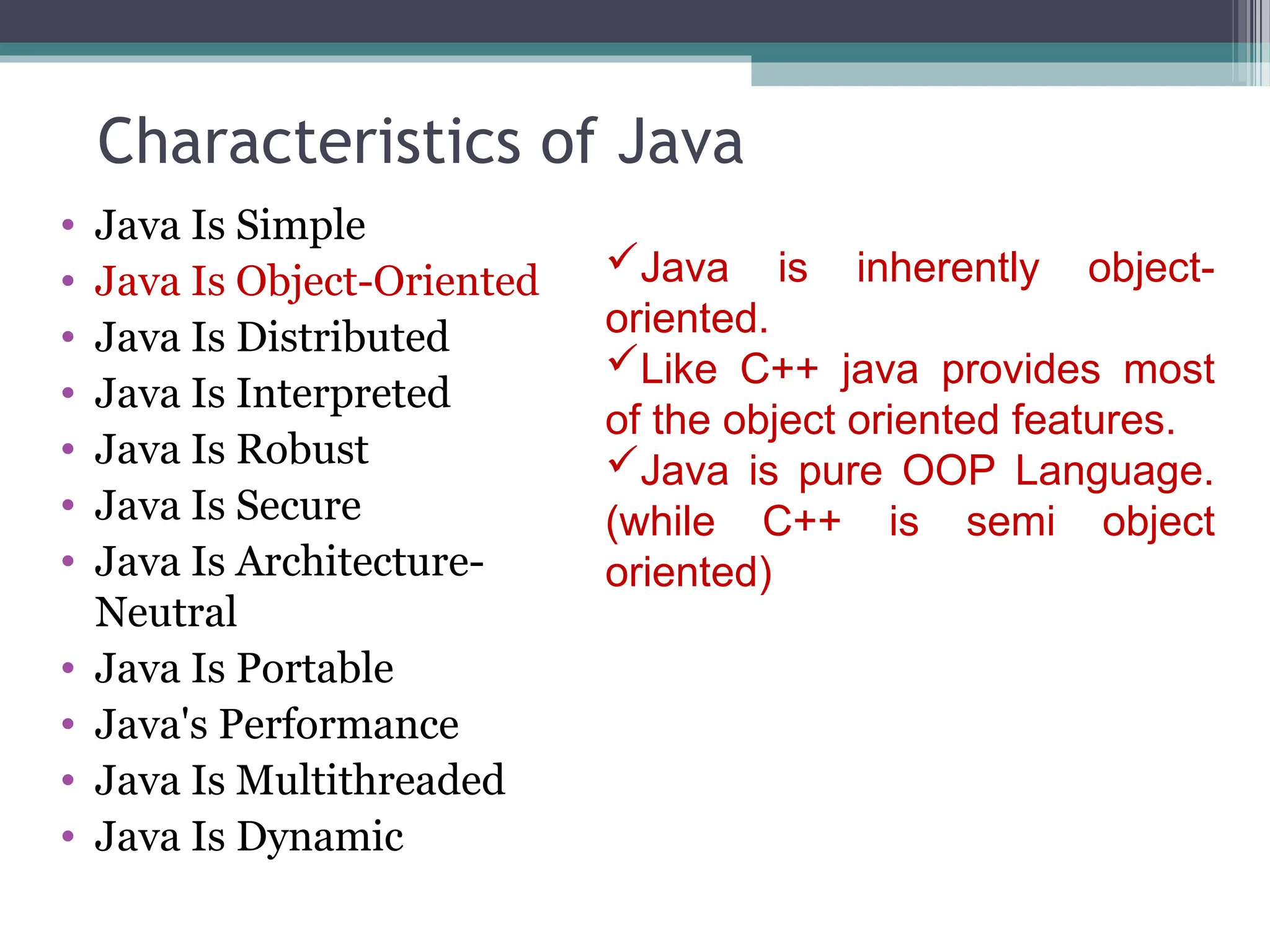 Characteristics of Java

• Java Is Simple
• Java Is Object-Oriented
• Java Is Distributed
• Java Is Interpreted
• Java Is Robust
• Java Is Secure
• Java Is Architecture-Neutral
• Java Is Portable
• Java's Performance
• Java Is Multithreaded
• Java Is Dynamic

✓Java is inherently object-oriented.
✓Like C++ java provides most of the object oriented features.
✓Java is pure OOP Language. (while C++ is semi object oriented)